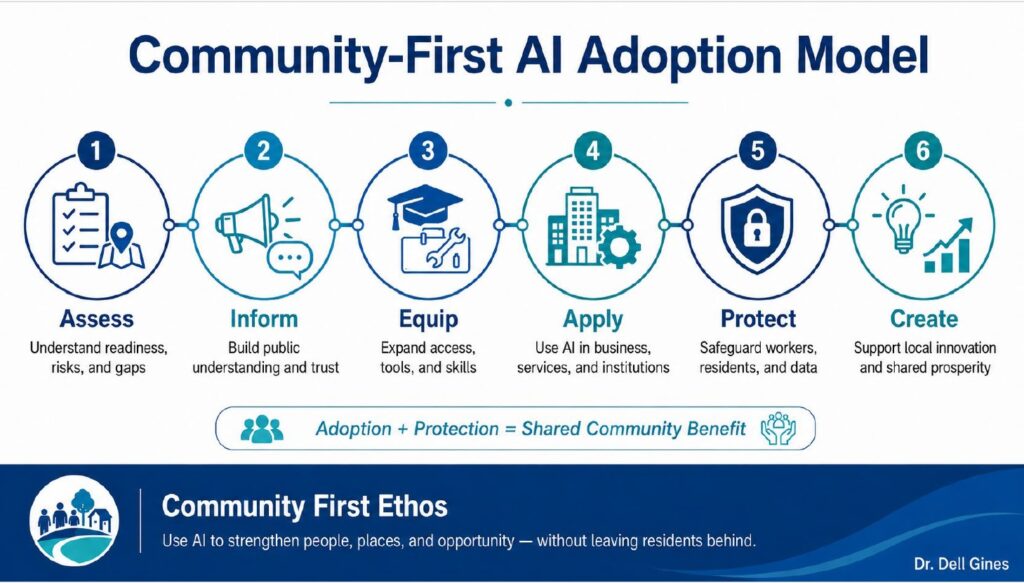 Community-First AI Adoption Model

1
Assess
Understand readiness, risks, and gaps

2
Inform
Build public understanding and trust

3
Equip
Expand access, tools, and skills

4
Apply
Use AI in business, services, and institutions

5
Protect
Safeguard workers, residents, and data

6
Create
Support local innovation and shared prosperity

Adoption + Protection = Shared Community Benefit

Community First Ethos
Use AI to strengthen people, places, and opportunity — without leaving residents behind.

Dr. Dell Gines